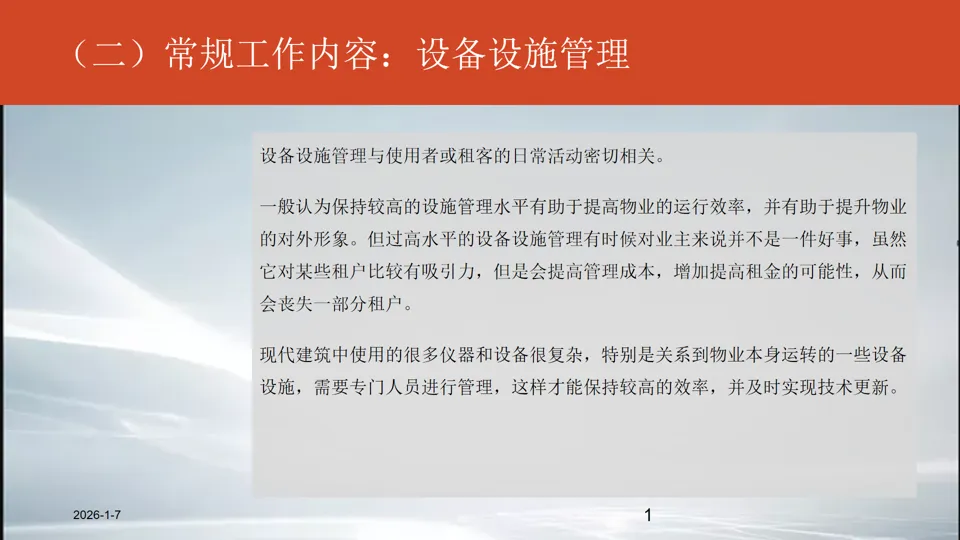 （二）常规工作内容：设备设施管理

设备设施管理与使用者或租客的日常活动密切相关。

一般认为保持较高的设施管理水平有助于提高物业的运行效率，并有助于提升物业的对外形象。但过高水平的设备设施管理有时候对业主来说并不是一件好事，虽然它对某些租户比较有吸引力，但是会提高管理成本，增加提高租金的可能性，从而会丧失一部分租户。

现代建筑中使用的很多仪器和设备很复杂，特别是关系到物业本身运转的一些设备设施，需要专门人员进行管理，这样才能保持较高的效率，并及时实现技术更新。

2026-1-7

1